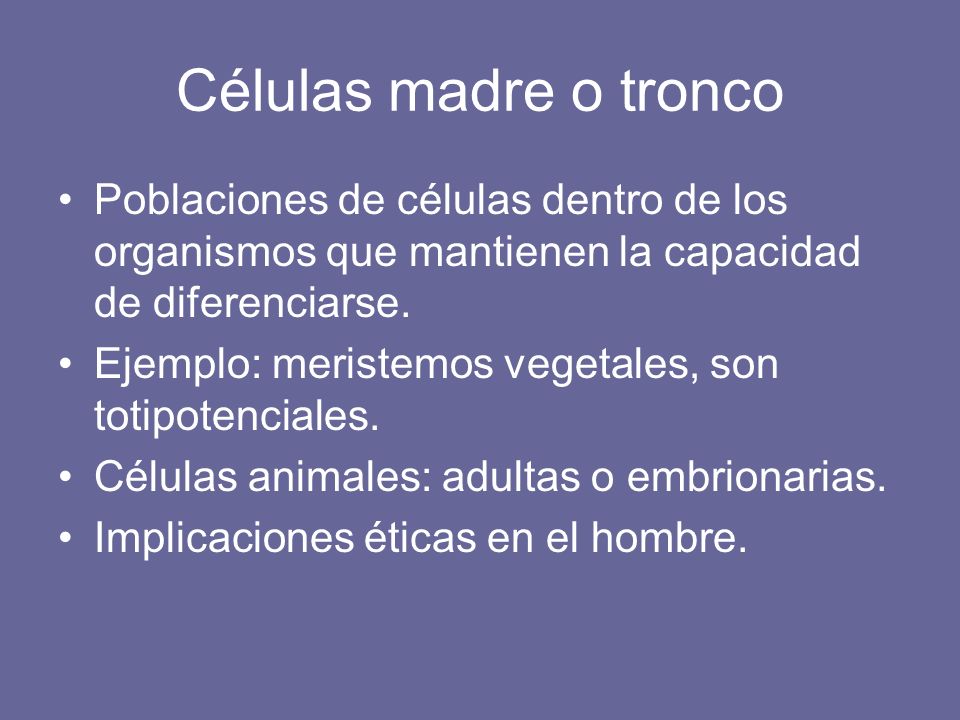 Células madre o tronco

• Poblaciones de células dentro de los organismos que mantienen la capacidad de diferenciarse.
• Ejemplo: meristemos vegetales, son totipotenciales.
• Células animales: adultas o embrionarias.
• Implicaciones éticas en el hombre.